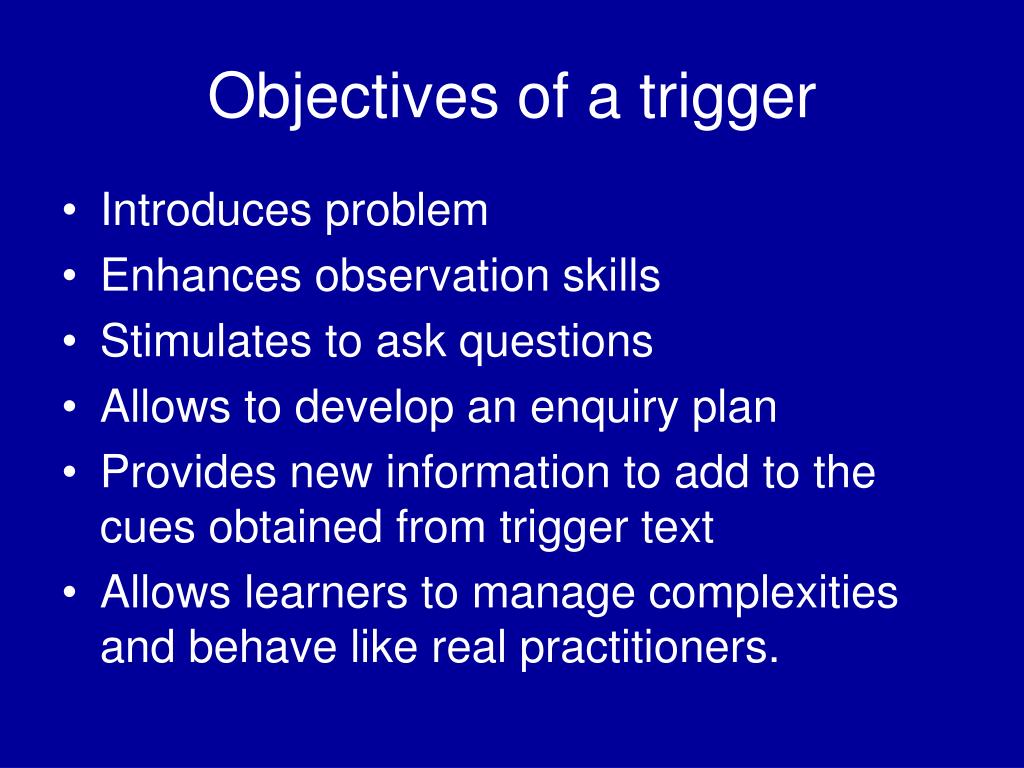 Objectives of a trigger

• Introduces problem
• Enhances observation skills
• Stimulates to ask questions
• Allows to develop an enquiry plan
• Provides new information to add to the cues obtained from trigger text
• Allows learners to manage complexities and behave like real practitioners.